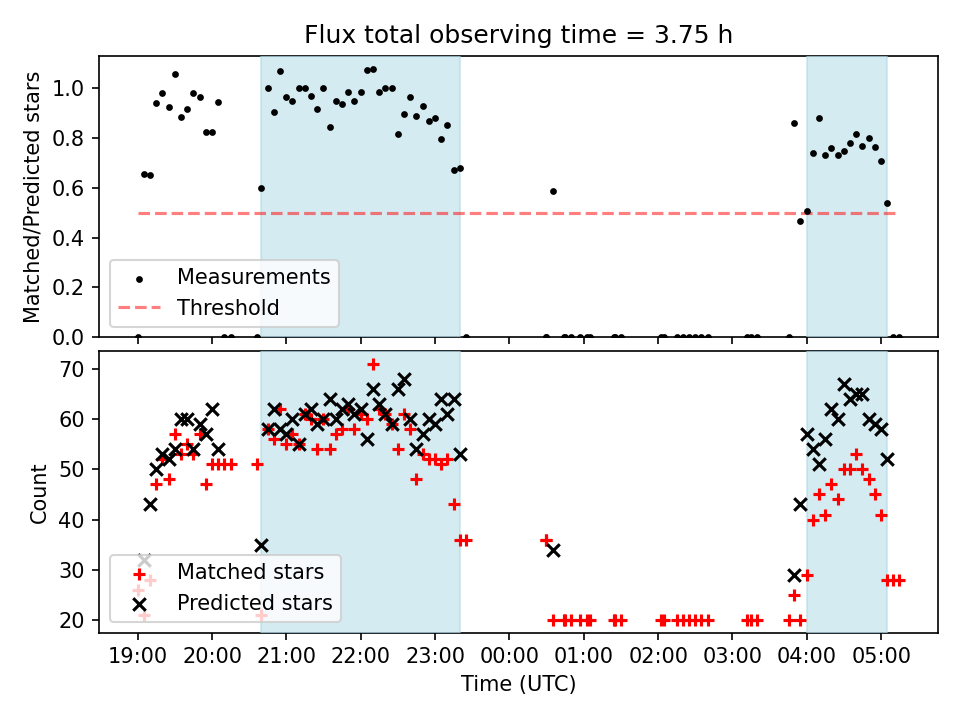 Flux total observing time = 3.75 h

Matched/Predicted stars

1.0
0.8
0.6
0.4
0.2
0.0

Measurements
Threshold

Count

70
60
50
40
30
20

Matched stars
Predicted stars

19:00 20:00 21:00 22:00 23:00 00:00 01:00 02:00 03:00 04:00 05:00

Time (UTC)